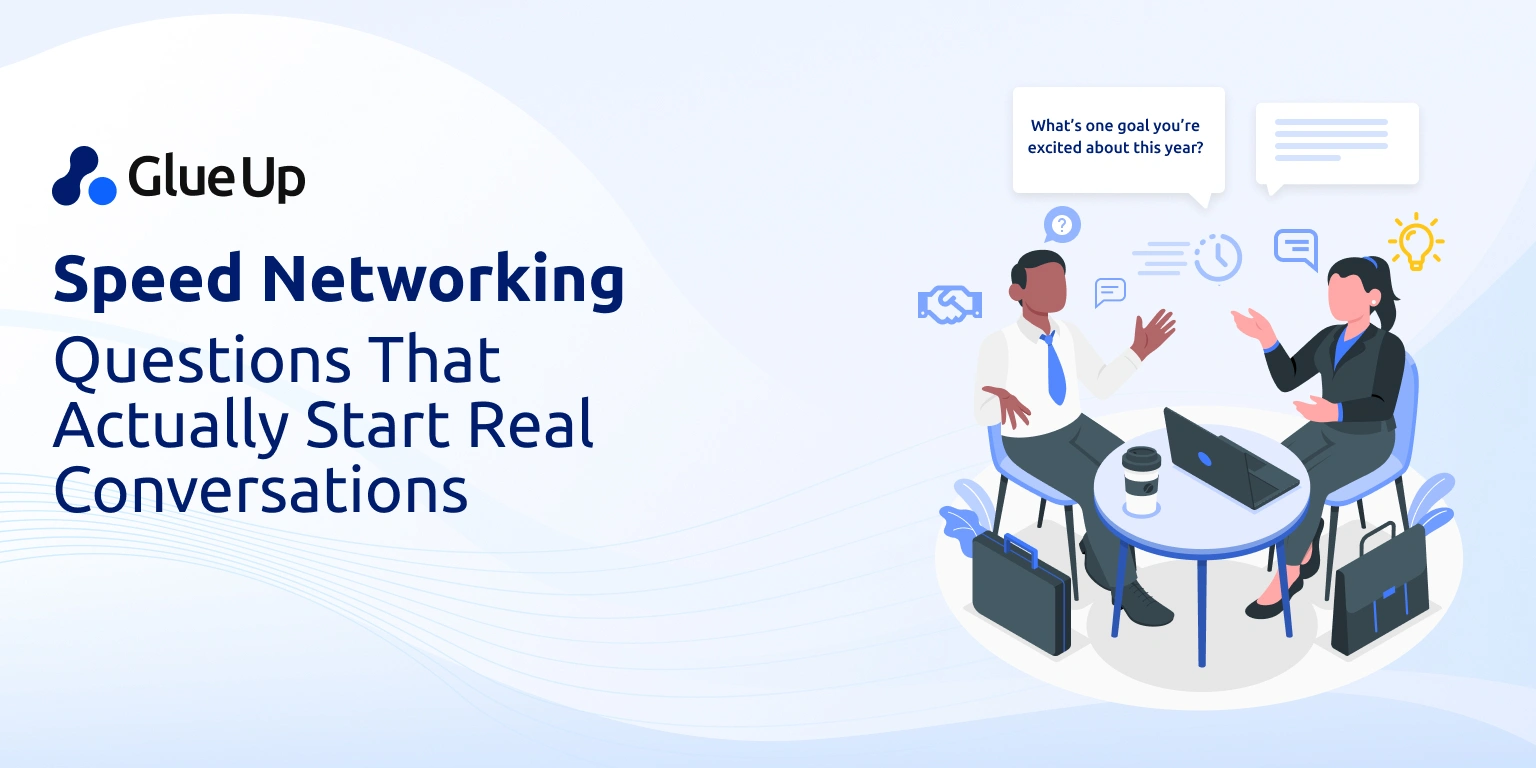 Glue Up

Speed Networking
Questions That Actually Start Real Conversations

What's one goal you're excited about this year?

?